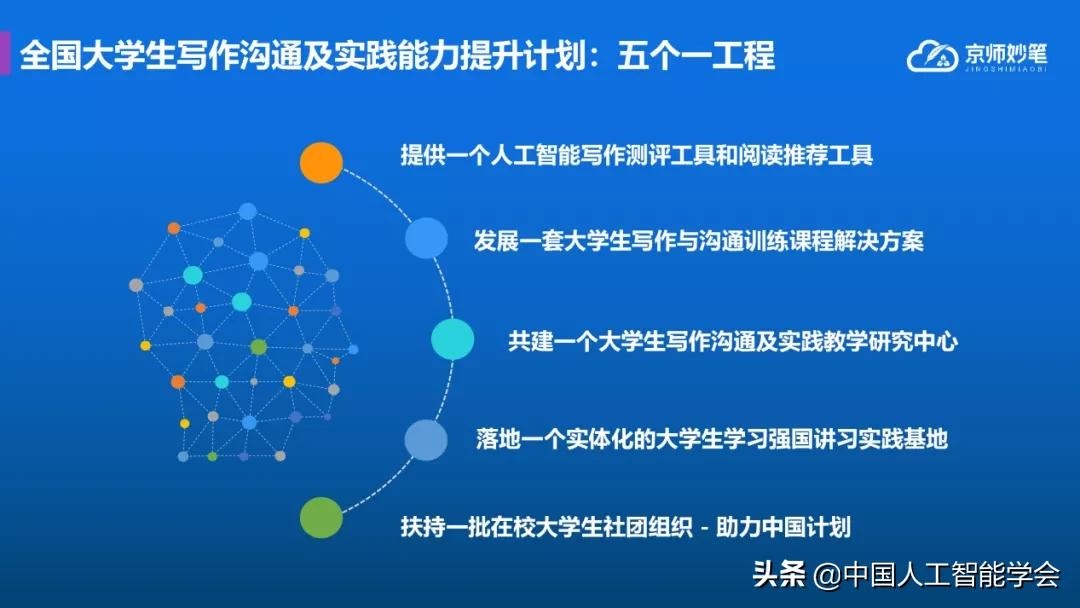 全国大学生写作沟通及实践能力提升计划：五个一工程

京师妙笔
JINGSHIMIAOBI

提供一个人工智能写作测评工具和阅读推荐工具

发展一套大学生写作与沟通训练课程解决方案

共建一个大学生写作沟通及实践教学研究中心

落地一个实体化的大学生学习强国讲习实践基地

扶持一批在校大学生社团组织 - 助力中国计划

头条 @中国人工智能学会